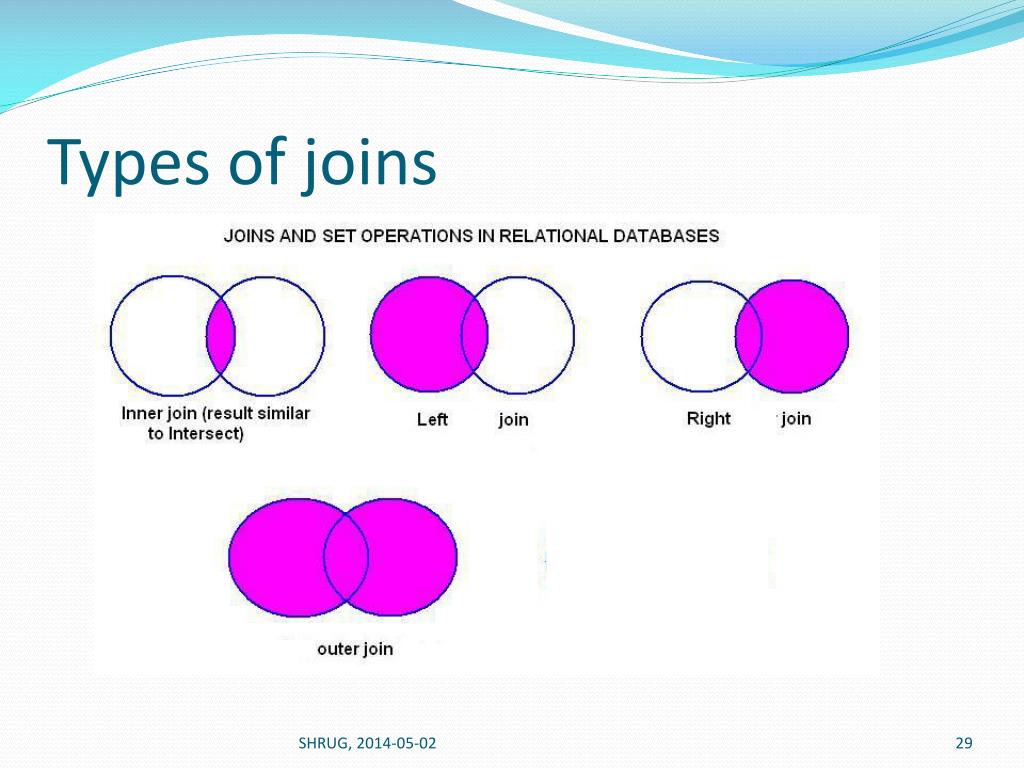 Types of joins

JOINS AND SET OPERATIONS IN RELATIONAL DATABASES

Inner join (result similar to Intersect)

Left join

Right join

outer join

SHRUG, 2014-05-02

29